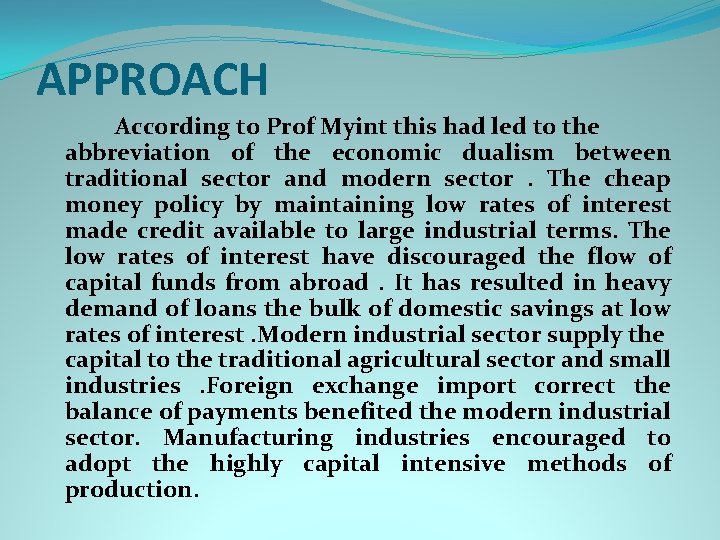 APPROACH

According to Prof Myint this had led to the abbreviation of the economic dualism between traditional sector and modern sector . The cheap money policy by maintaining low rates of interest made credit available to large industrial terms. The low rates of interest have discouraged the flow of capital funds from abroad . It has resulted in heavy demand of loans the bulk of domestic savings at low rates of interest .Modern industrial sector supply the capital to the traditional agricultural sector and small industries .Foreign exchange import correct the balance of payments benefited the modern industrial sector. Manufacturing industries encouraged to adopt the highly capital intensive methods of production.